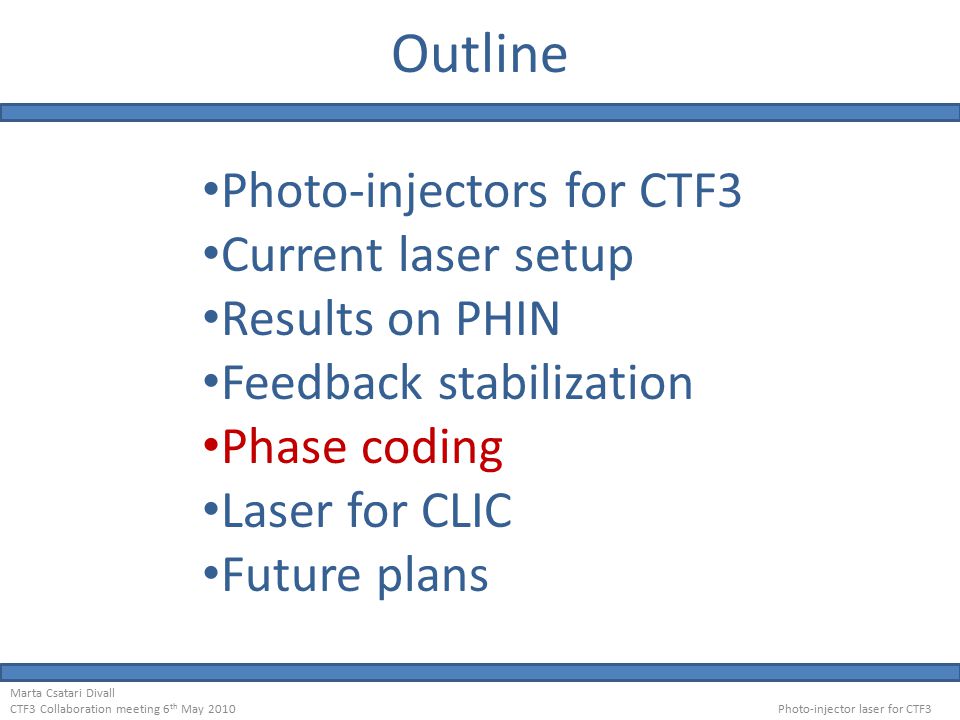 Outline

•Photo-injectors for CTF3
•Current laser setup
•Results on PHIN
•Feedback stabilization
•Phase coding
•Laser for CLIC
•Future plans

Marta Csatari Divall
CTF3 Collaboration meeting 6$^{th}$ May 2010

Photo-injector laser for CTF3